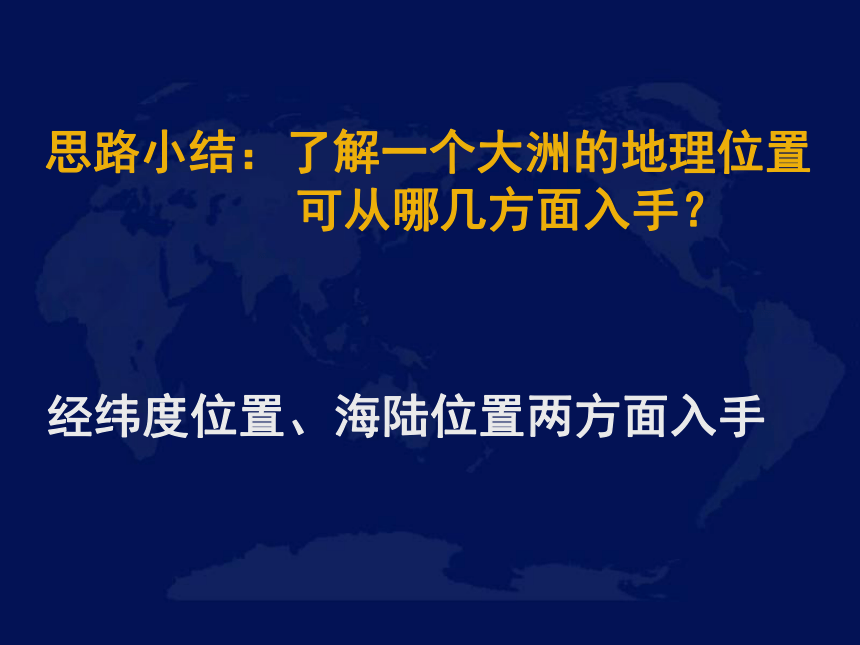 思路小结：了解一个大洲的地理位置可从哪几方面入手？

经纬度位置、海陆位置两方面入手